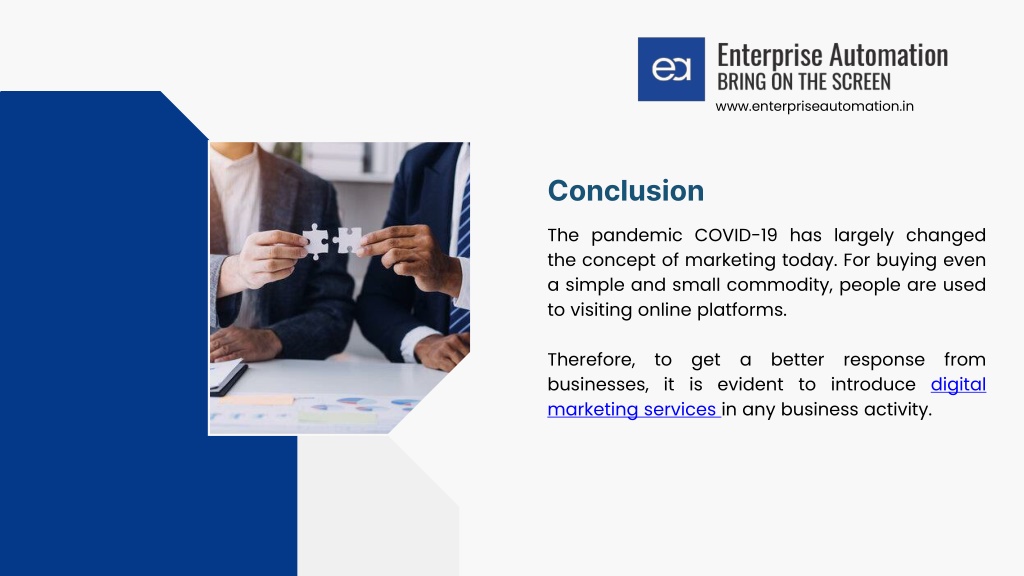 ea

Enterprise Automation
BRING ON THE SCREEN
www.enterpriseautomation.in

Conclusion

The pandemic COVID-19 has largely changed the concept of marketing today. For buying even a simple and small commodity, people are used to visiting online platforms.

Therefore, to get a better response from businesses, it is evident to introduce digital marketing services in any business activity.